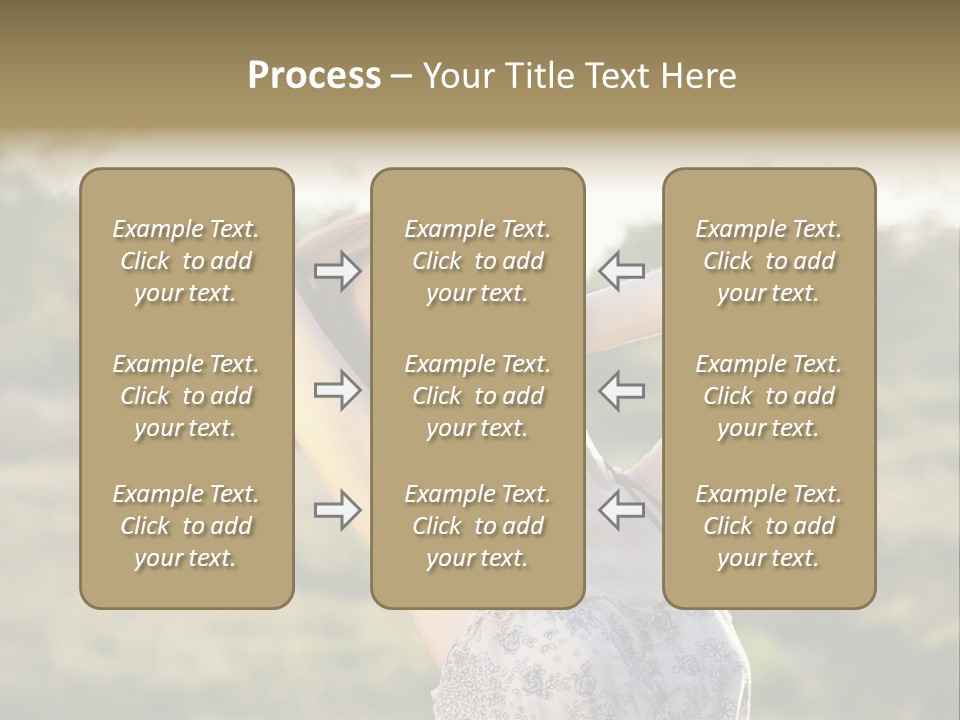 Process – Your Title Text Here

Example Text. Click to add your text.

Example Text. Click to add your text.

Example Text. Click to add your text.

Example Text. Click to add your text.

Example Text. Click to add your text.

Example Text. Click to add your text.

Example Text. Click to add your text.

Example Text. Click to add your text.

Example Text. Click to add your text.